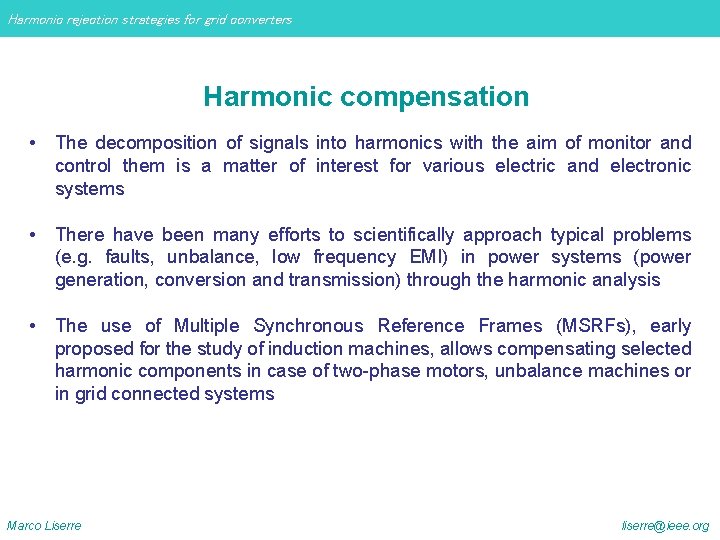 Harmonic rejection strategies for grid converters

Harmonic compensation

• The decomposition of signals into harmonics with the aim of monitor and control them is a matter of interest for various electric and electronic systems

• There have been many efforts to scientifically approach typical problems (e.g. faults, unbalance, low frequency EMI) in power systems (power generation, conversion and transmission) through the harmonic analysis

• The use of Multiple Synchronous Reference Frames (MSRFs), early proposed for the study of induction machines, allows compensating selected harmonic components in case of two-phase motors, unbalance machines or in grid connected systems

Marco Liserre

liserre@ieee.org